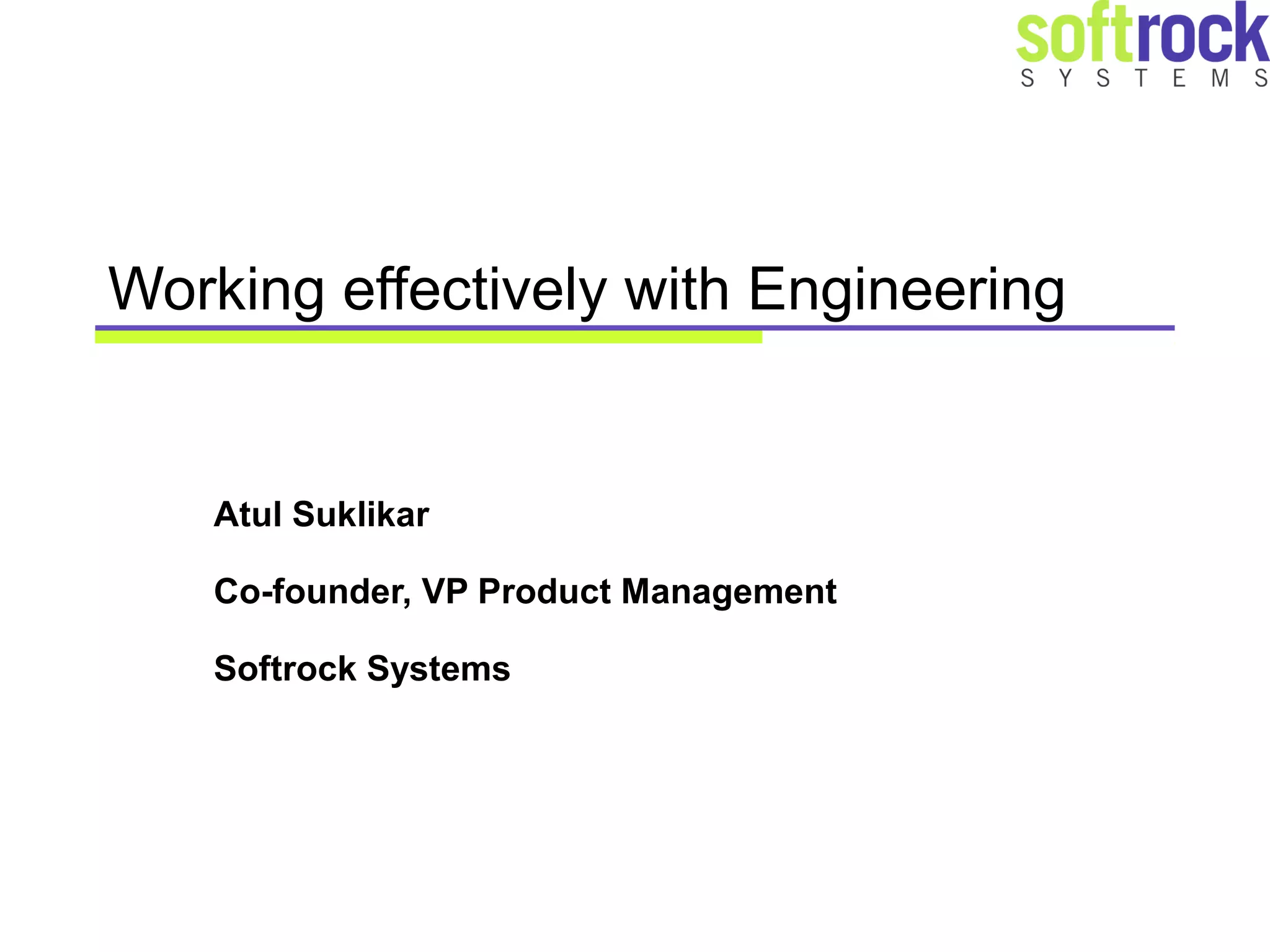 softrock
SYSTEMS

Working effectively with Engineering

Atul Suklikar

Co-founder, VP Product Management

Softrock Systems